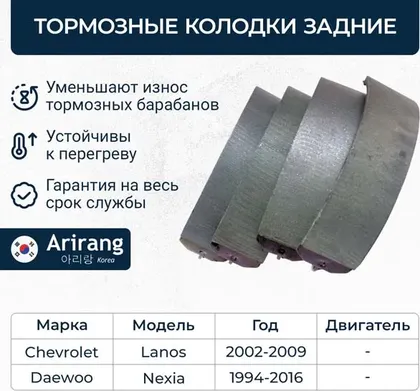 ТОРМОЗНЫЕ КОЛОДКИ ЗАДНИЕ

Уменьшают износ тормозных барабанов

Устойчивы к перегреву

Гарантия на весь срок службы

Arirang
아리랑 Korea

| Марка | Модель | Год | Двигатель |
|---|---|---|---|
| Chevrolet | Lanos | 2002-2009 | - |
| Daewoo | Nexia | 1994-2016 | - |